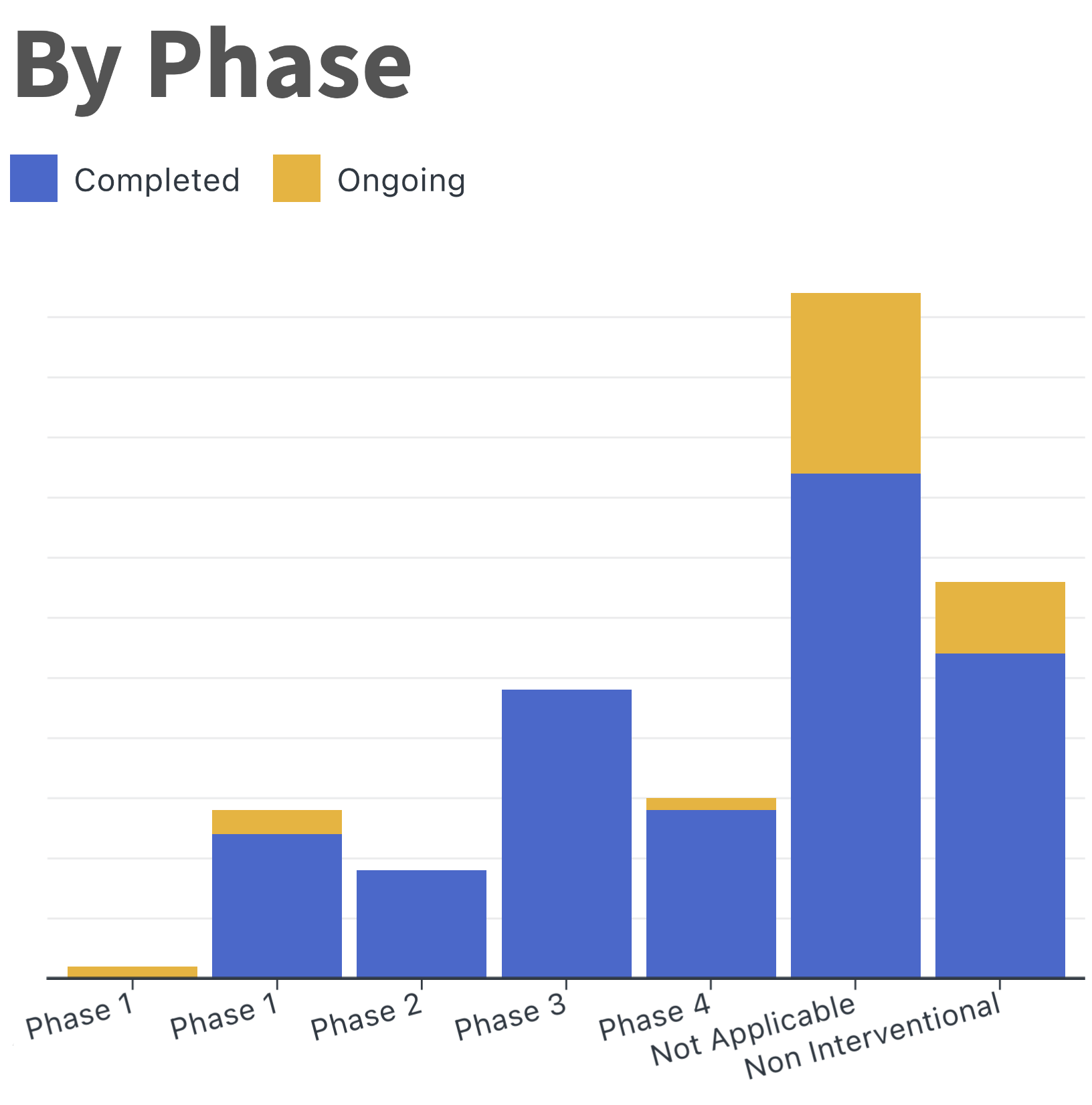 By Phase

Completed

Ongoing

Phase 1
Phase 1
Phase 2
Phase 3
Phase 4
Not Applicable
Non Interventional